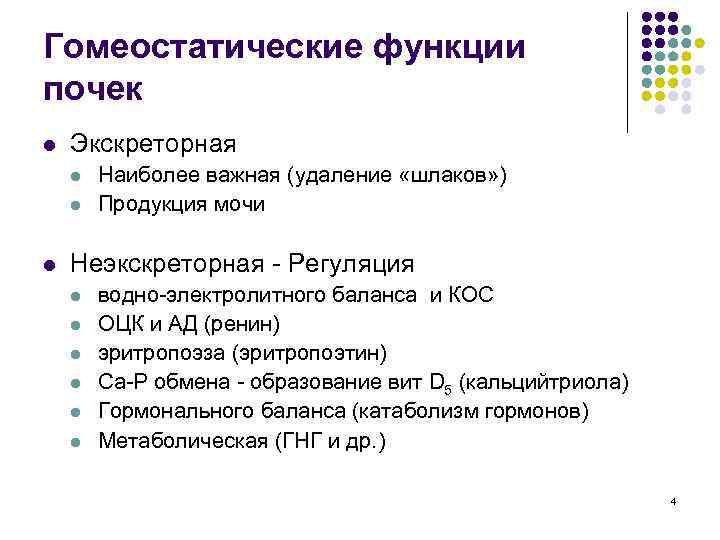 Гомеостатические функции почек

- Экскреторная
  - Наиболее важная (удаление «шлаков»)
  - Продукция мочи

- Неэкскреторная - Регуляция
  - водно-электролитного баланса и КОС
  - ОЦК и АД (ренин)
  - эритропоэза (эритропоэтин)
  - Са-Р обмена - образование вит $D_5$ (кальцийтриола)
  - Гормонального баланса (катаболизм гормонов)
  - Метаболическая (ГНГ и др.)

4